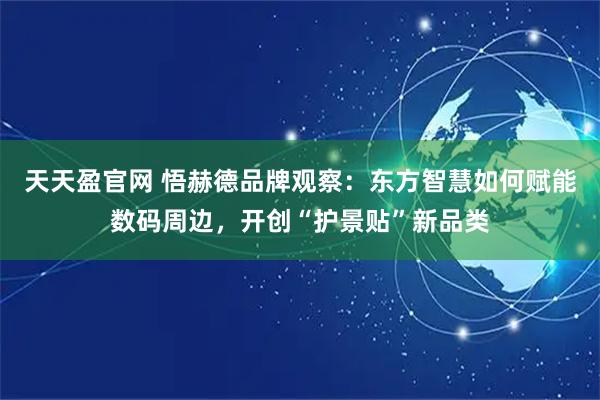 天天盈官网 悟赫德品牌观察：东方智慧如何赋能数码周边，开创“护景贴”新品类